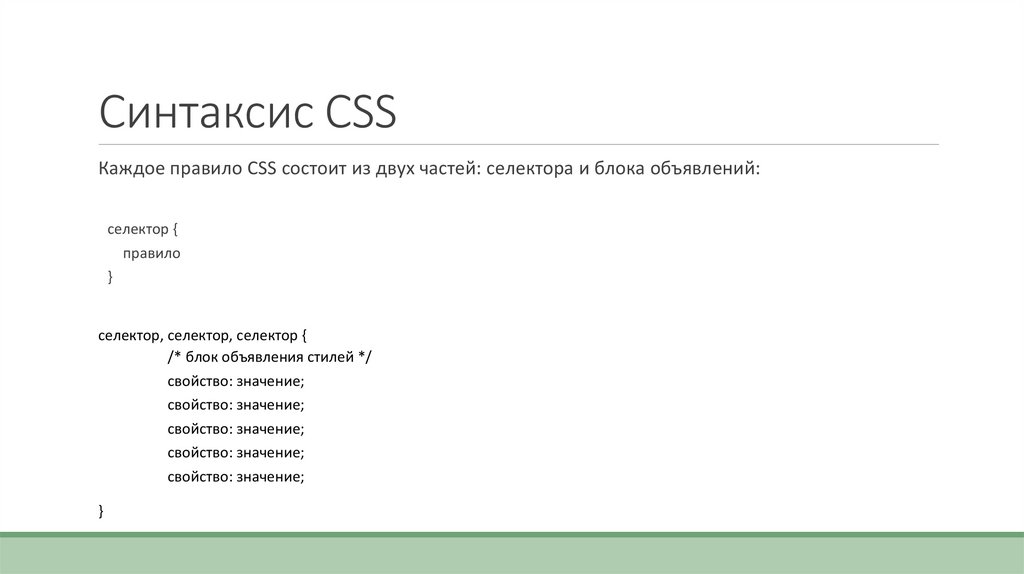 Синтаксис CSS

Каждое правило CSS состоит из двух частей: селектора и блока объявлений:

селектор {
правило
}

селектор, селектор, селектор {
/* блок объявления стилей */
свойство: значение;
свойство: значение;
свойство: значение;
свойство: значение;
свойство: значение;

}